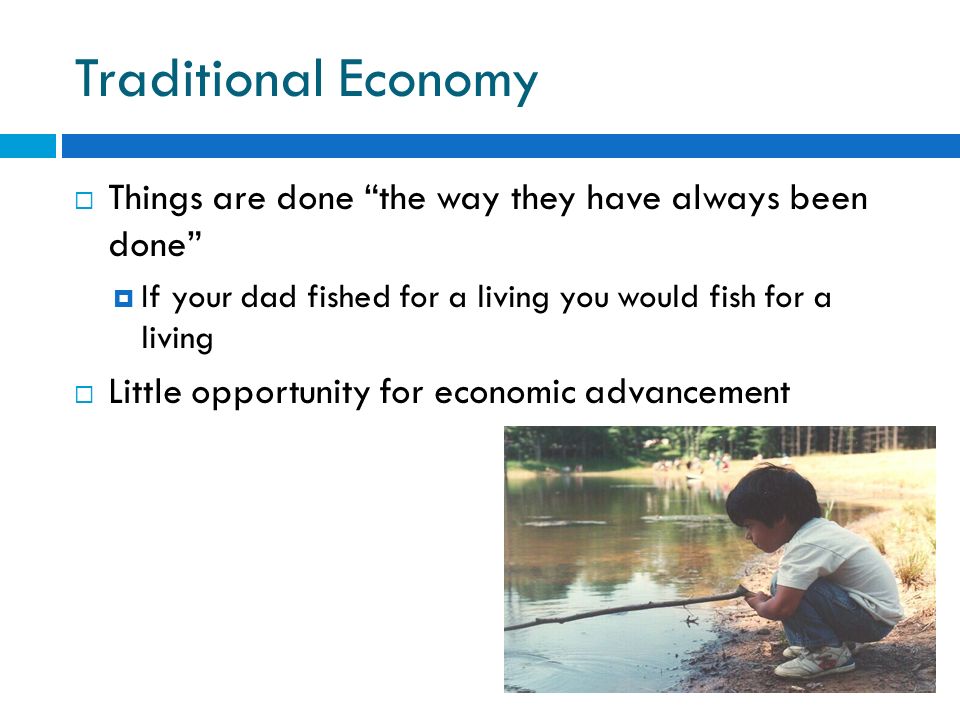 Traditional Economy

Things are done “the way they have always been done”

If your dad fished for a living you would fish for a living

Little opportunity for economic advancement